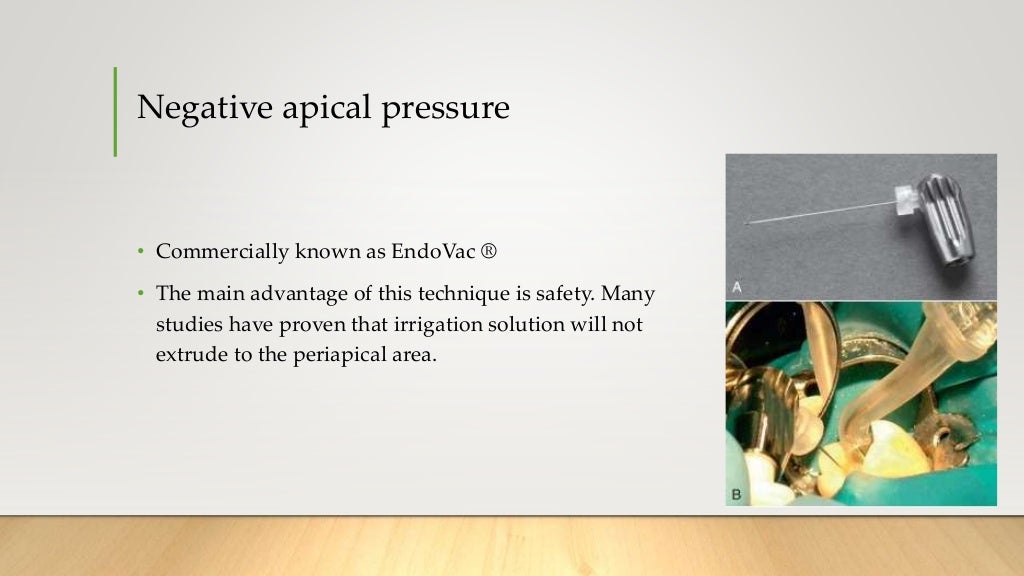 Negative apical pressure

• Commercially known as EndoVac ®

• The main advantage of this technique is safety. Many studies have proven that irrigation solution will not extrude to the periapical area.

A

B